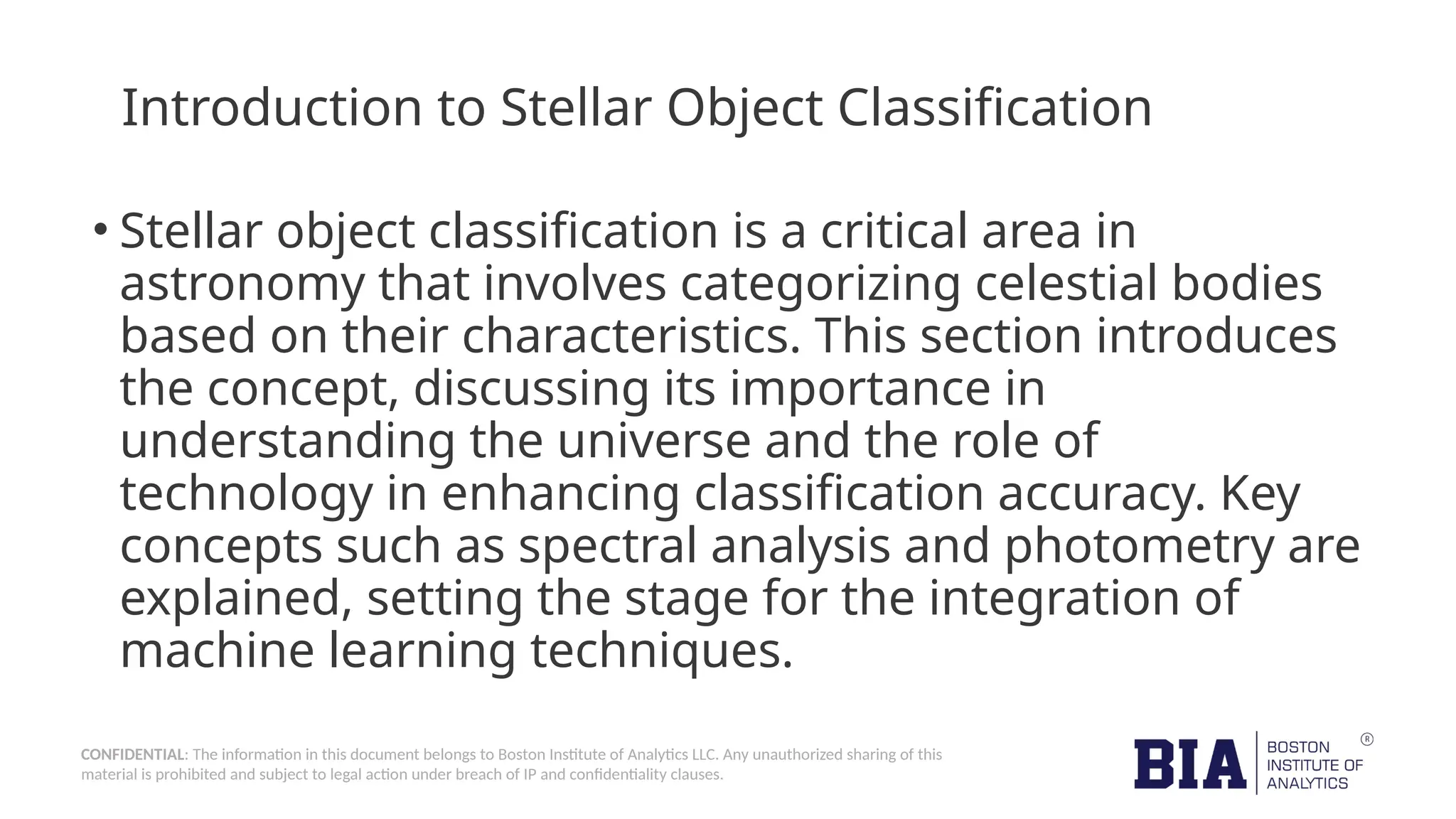 Introduction to Stellar Object Classification

• Stellar object classification is a critical area in astronomy that involves categorizing celestial bodies based on their characteristics. This section introduces the concept, discussing its importance in understanding the universe and the role of technology in enhancing classification accuracy. Key concepts such as spectral analysis and photometry are explained, setting the stage for the integration of machine learning techniques.

CONFIDENTIAL: The information in this document belongs to Boston Institute of Analytics LLC. Any unauthorized sharing of this material is prohibited and subject to legal action under breach of IP and confidentiality clauses.

BIA BOSTON INSTITUTE OF ANALYTICS ®